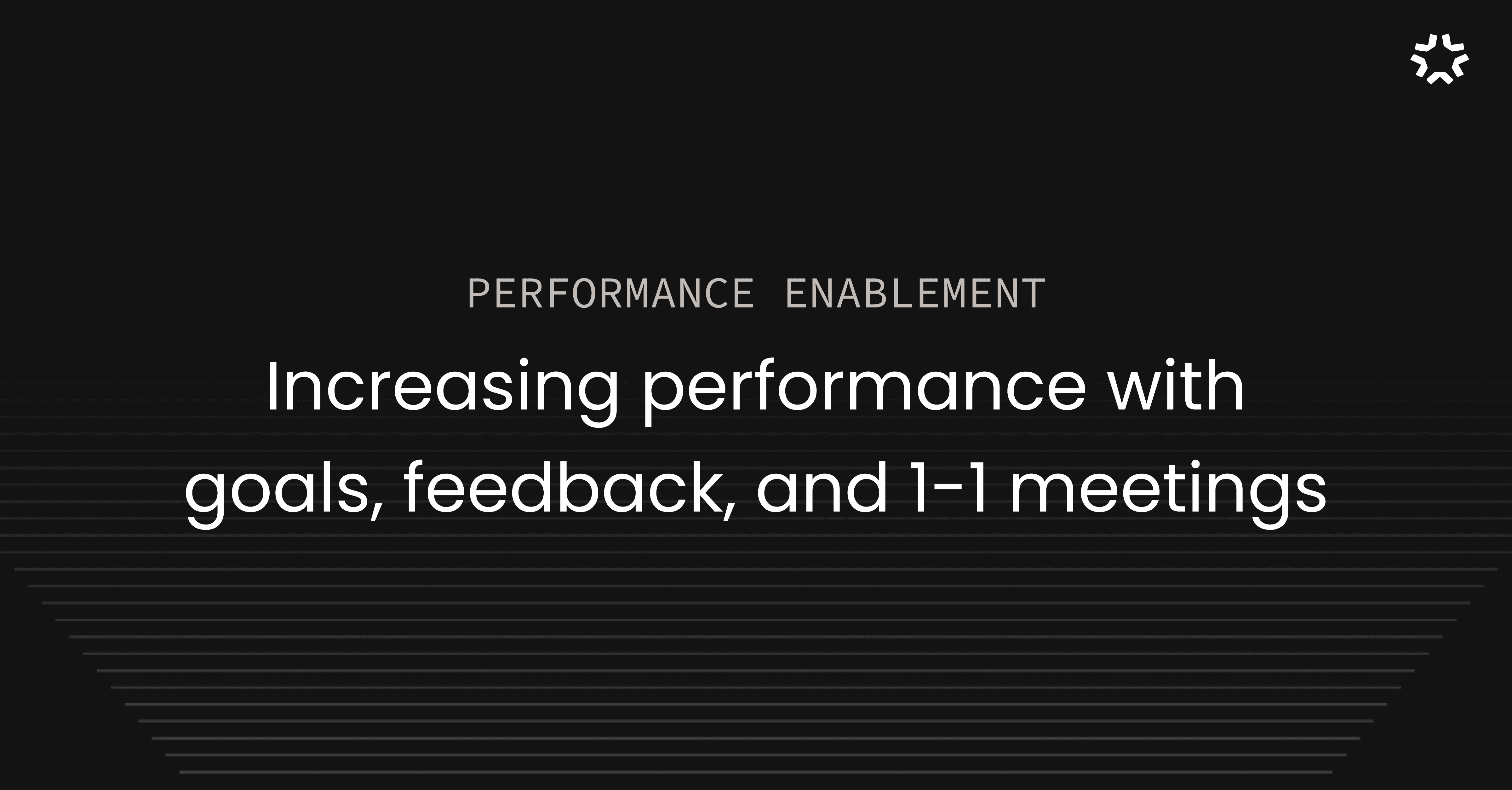 PERFORMANCE ENABLEMENT

Increasing performance with goals, feedback, and 1-1 meetings